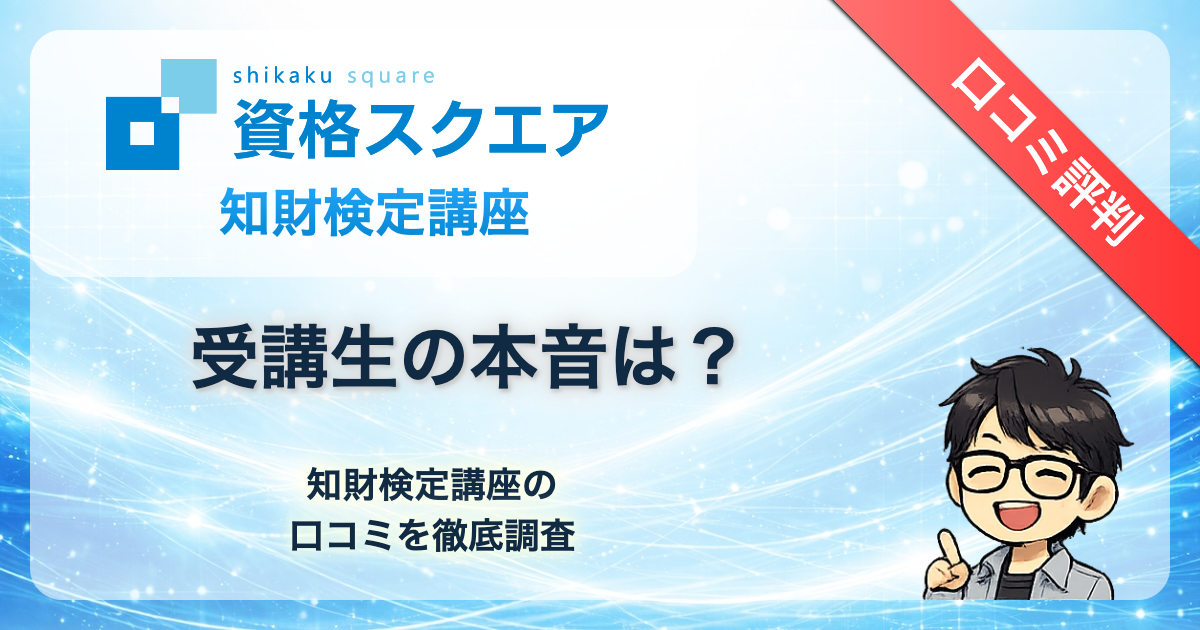 shikaku square
資格スクエア
知財検定講座

口コミ評判

受講生の本音は？

知財検定講座の
口コミを徹底調査